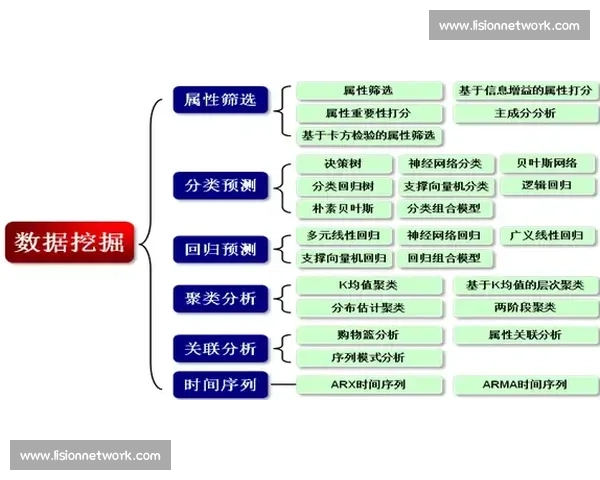 www.lisionnetwork.com

数据挖掘

属性筛选
属性筛选
基于信息增益的属性打分
属性重要性打分
主成分分析
基于卡方检验的属性筛选

分类预测
决策树
神经网络分类
贝叶斯网络
分类回归树
支撑向量机分类
逻辑回归
朴素贝叶斯
分类组合模型

回归预测
多元线性回归
神经网络回归
广义线性回归
支撑向量机回归
回归组合模型

聚类分析
K均值聚类
基于K均值的层次聚类
分布估计聚类
两阶段聚类

关联分析
购物篮分析
属性关联分析
序列模式分析

时间序列
ARX时间序列
ARMA时间序列

www.lisionnetwork.com